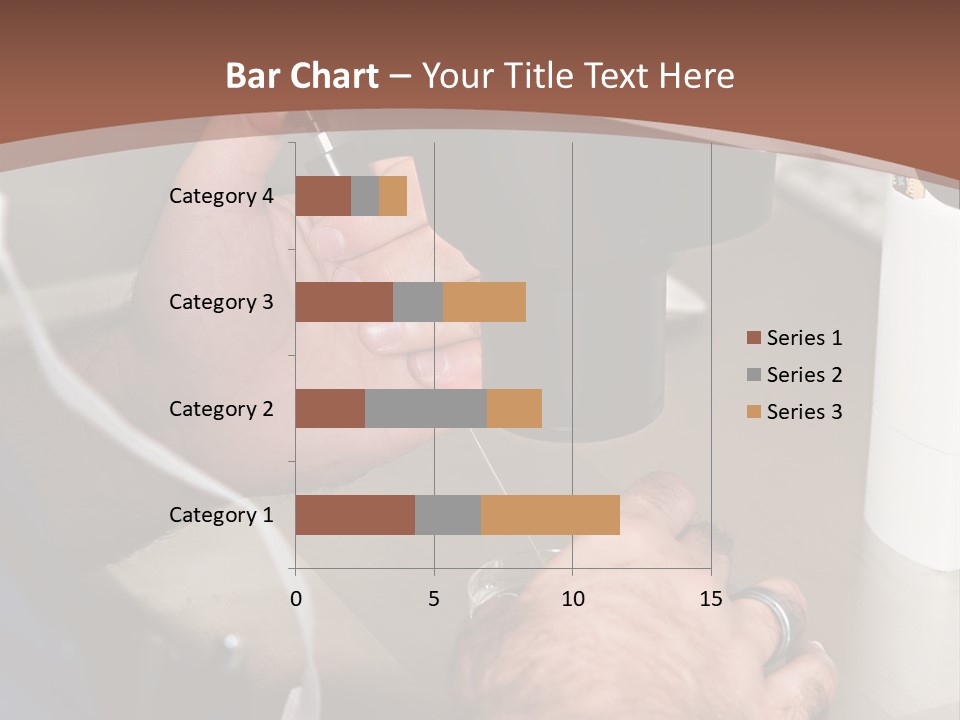 Bar Chart – Your Title Text Here

Category 4
Category 3
Category 2
Category 1

0
5
10
15

Series 1
Series 2
Series 3